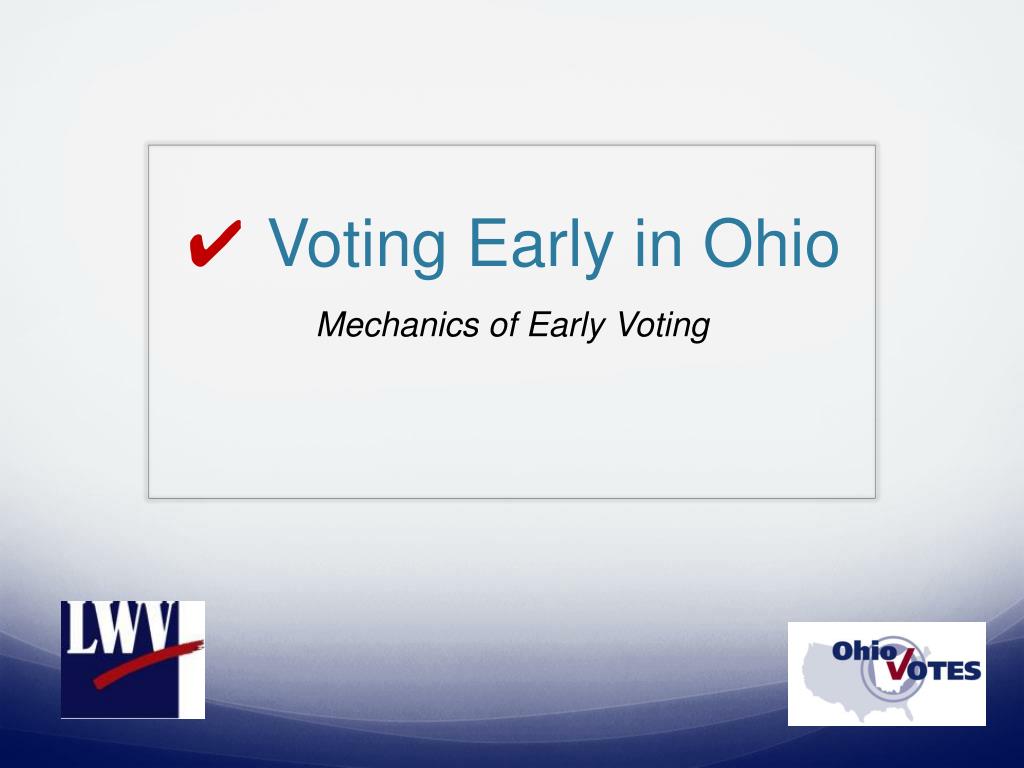 ✔ Voting Early in Ohio

Mechanics of Early Voting

LWV

Ohio VOTES